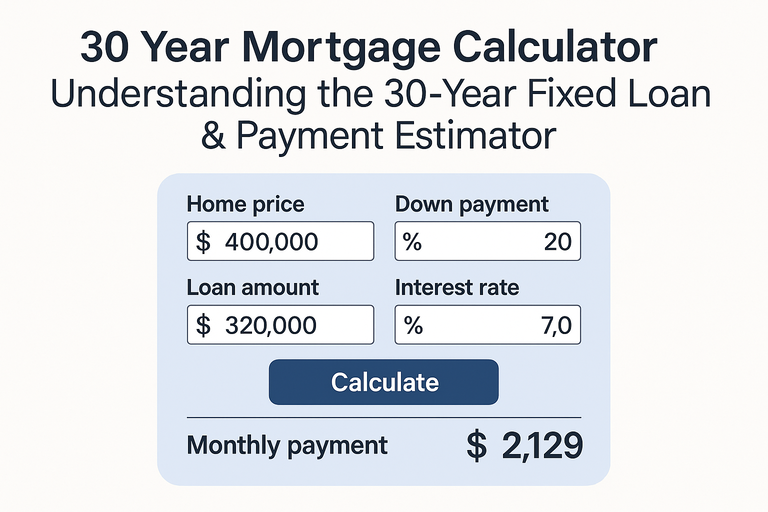 30 Year Mortgage Calculator
Understanding the 30-Year Fixed Loan & Payment Estimator

Home price
$ 400,000

Down payment
% 20

Loan amount
$ 320,000

Interest rate
% 7,0

Calculate

Monthly payment
$ 2,129